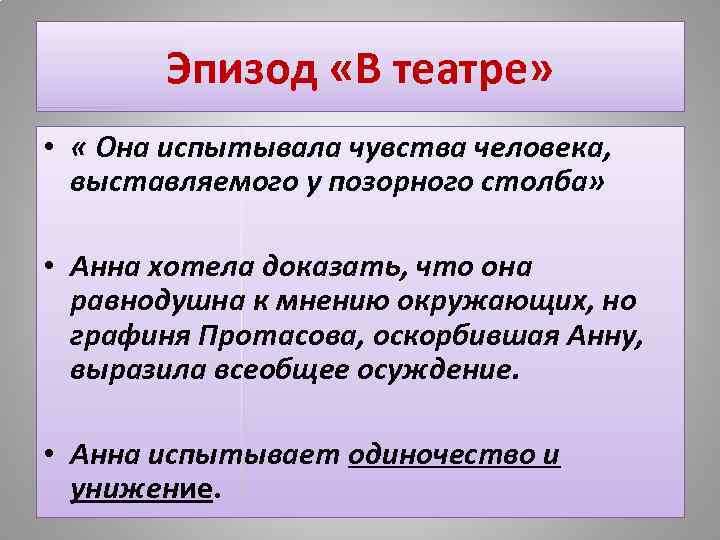 Эпизод «В театре»

• « Она испытывала чувства человека, выставляемого у позорного столба»

• Анна хотела доказать, что она равнодушна к мнению окружающих, но графиня Протасова, оскорбившая Анну, выразила всеобщее осуждение.

• Анна испытывает одиночество и унижение.